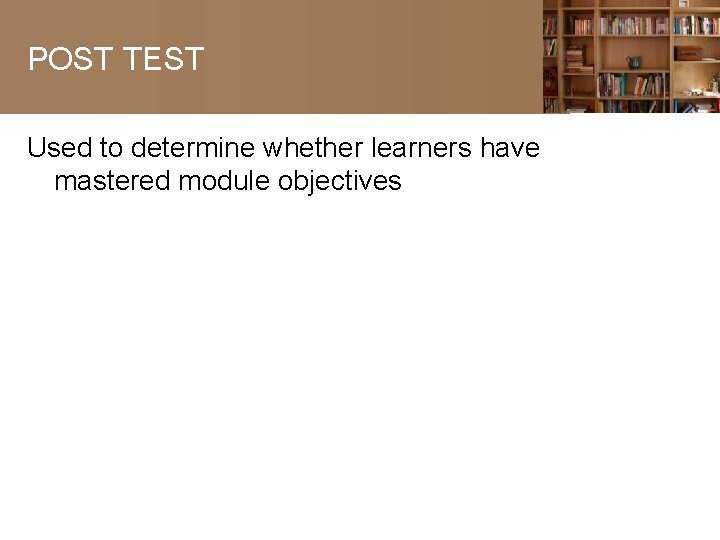 POST TEST

Used to determine whether learners have mastered module objectives